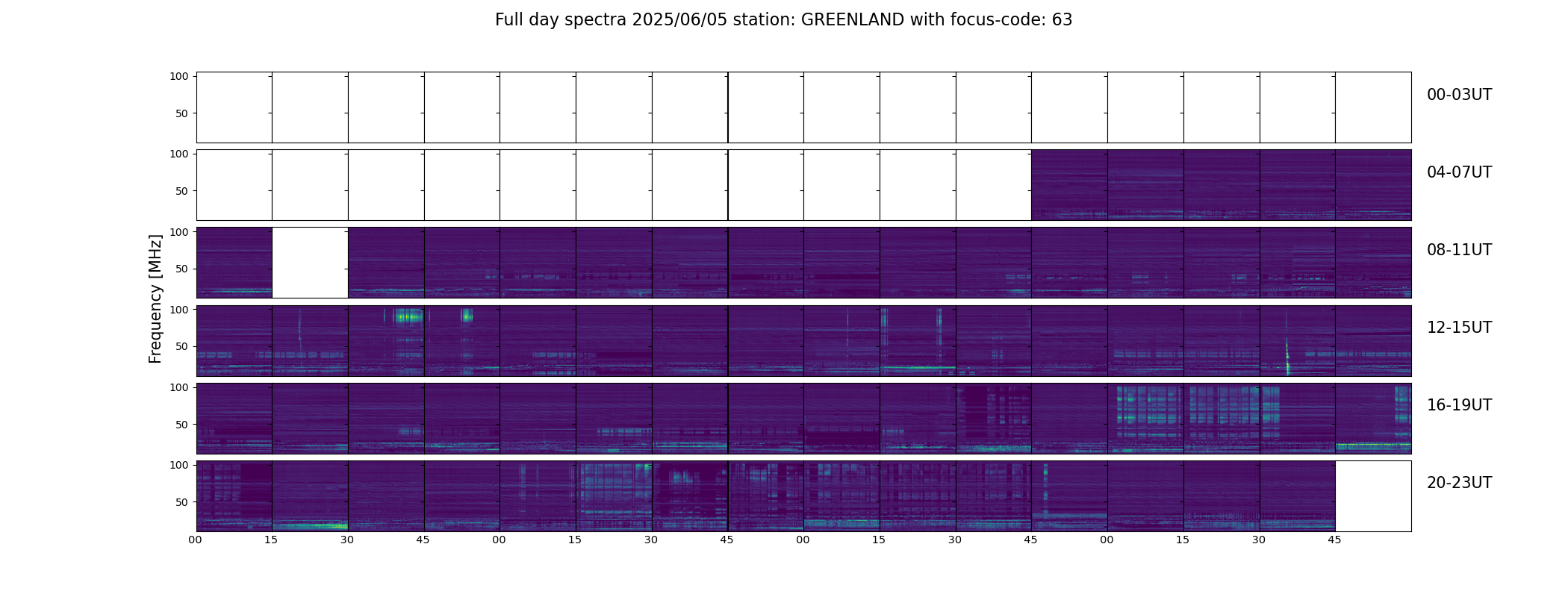 Full day spectra 2025/06/05 station: GREENLAND with focus-code: 63

Frequency [MHz]

100
50
00-03UT

100
50
04-07UT

100
50
08-11UT

100
50
12-15UT

100
50
16-19UT

100
50
20-23UT

00 15 30 45 00 15 30 45 00 15 30 45 00 15 30 45